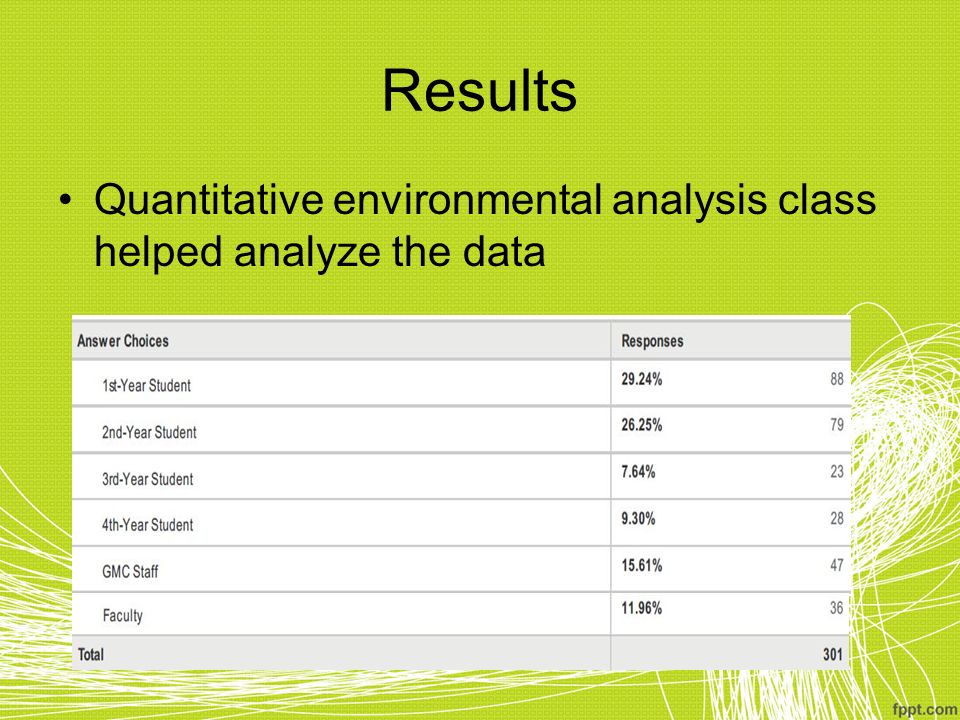 Results

• Quantitative environmental analysis class helped analyze the data

| Answer Choices | Responses | |
|---|---|---|
| 1st-Year Student | 29.24% | 88 |
| 2nd-Year Student | 26.25% | 79 |
| 3rd-Year Student | 7.64% | 23 |
| 4th-Year Student | 9.30% | 28 |
| GMC Staff | 15.61% | 47 |
| Faculty | 11.96% | 36 |
| Total | | 301 |

fppt.com